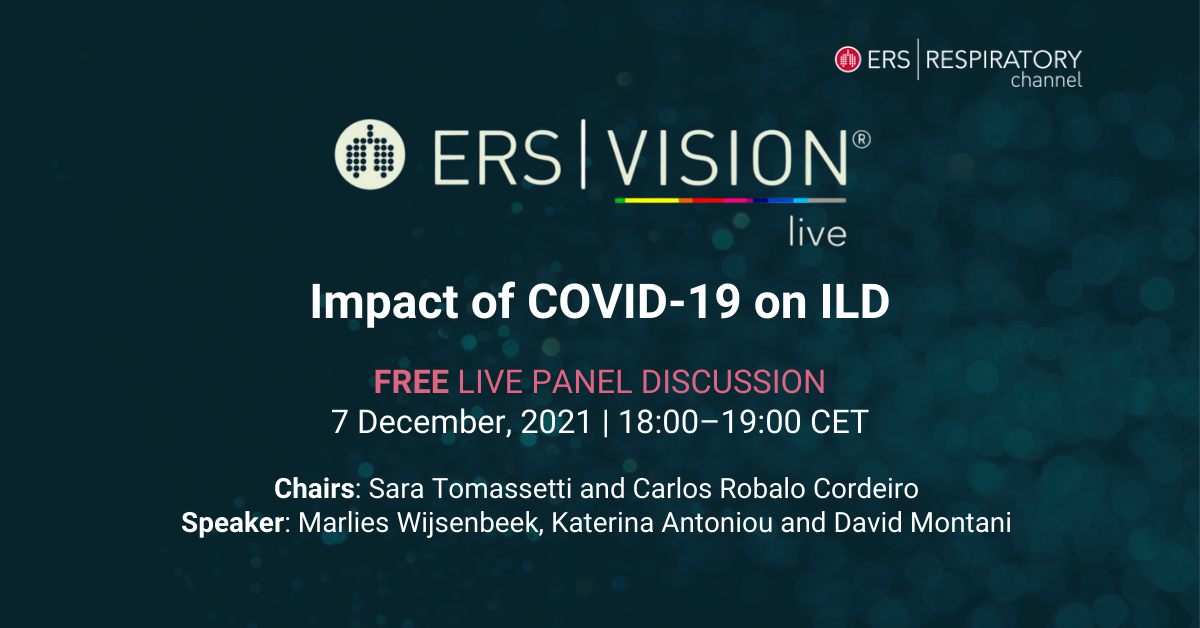 ERS | RESPIRATORY channel

ERS | VISION®
live

Impact of COVID-19 on ILD

FREE LIVE PANEL DISCUSSION
7 December, 2021 | 18:00–19:00 CET

Chairs: Sara Tomassetti and Carlos Robalo Cordeiro
Speaker: Marlies Wijsenbeek, Katerina Antoniou and David Montani